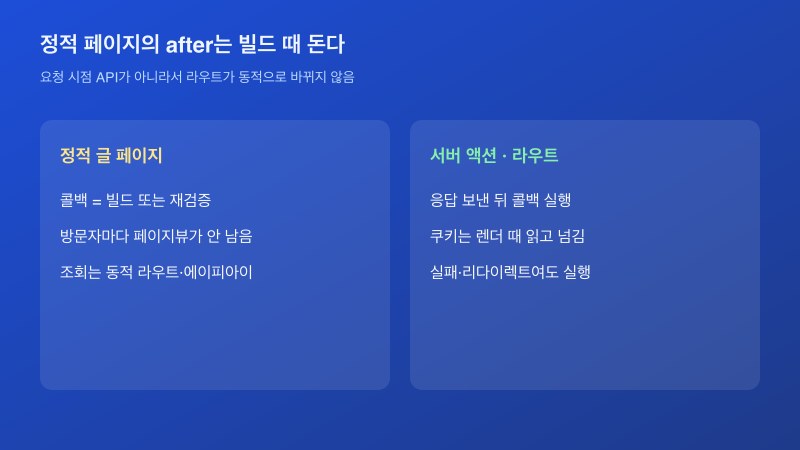 정적 페이지의 after는 빌드 때 돈다

요청 시점 API가 아니라서 라우트가 동적으로 바뀌지 않음

정적 글 페이지

콜백 = 빌드 또는 재검증

방문자마다 페이지뷰가 안 남음

조회는 동적 라우트·에이피아이

서버 액션 · 라우트

응답 보낸 뒤 콜백 실행

쿠키는 렌더 때 읽고 넘김

실패·리다이렉트여도 실행